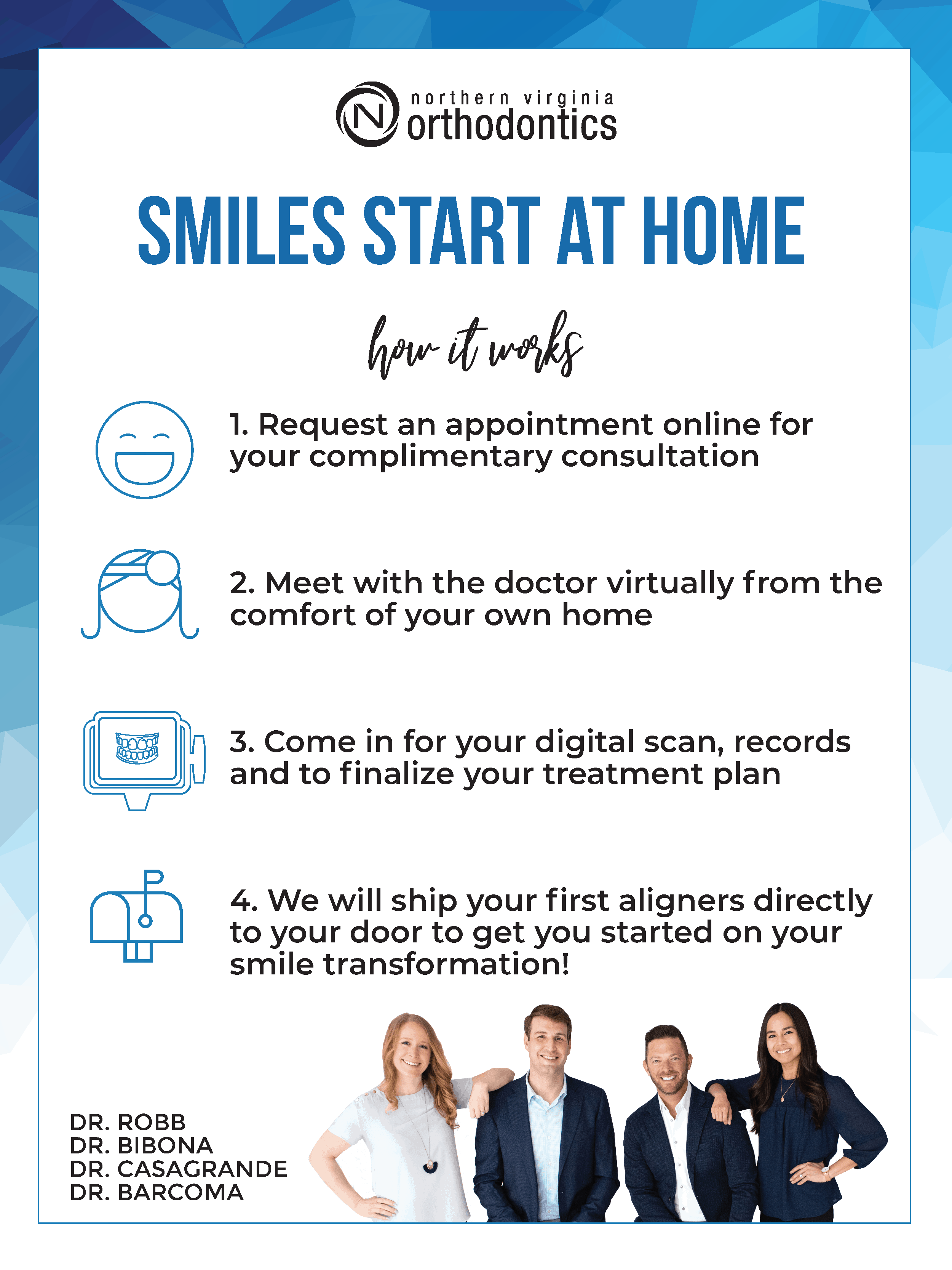 N northern virginia orthodontics

SMILES START AT HOME

how it works

1. Request an appointment online for your complimentary consultation

2. Meet with the doctor virtually from the comfort of your own home

3. Come in for your digital scan, records and to finalize your treatment plan

4. We will ship your first aligners directly to your door to get you started on your smile transformation!

DR. ROBB
DR. BIBONA
DR. CASAGRANDE
DR. BARCOMA